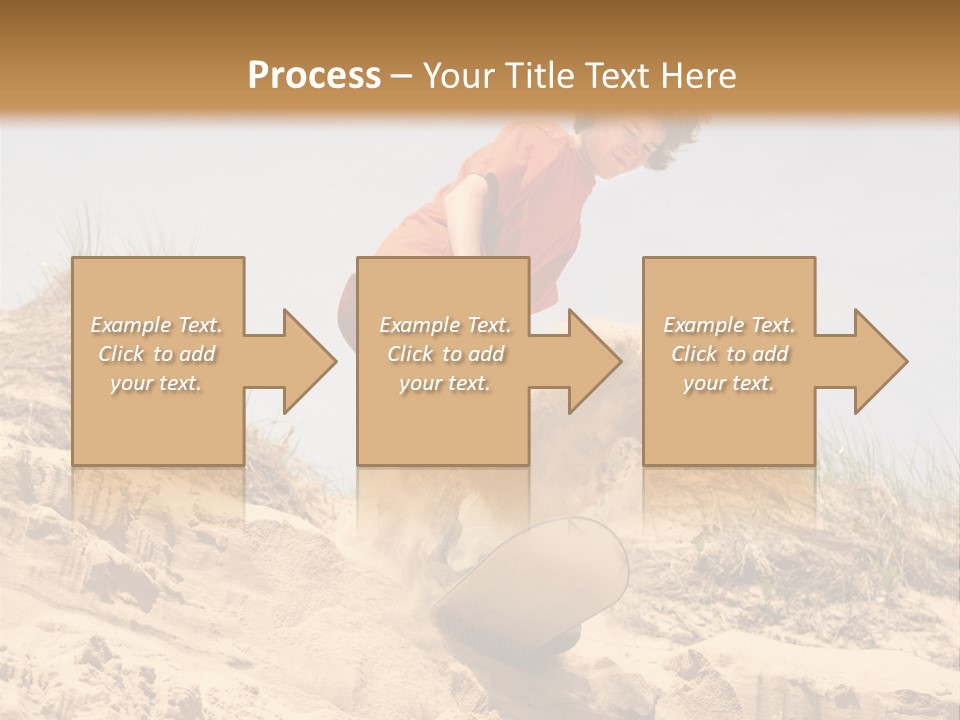 Process – Your Title Text Here

Example Text. Click to add your text.

Example Text. Click to add your text.

Example Text. Click to add your text.